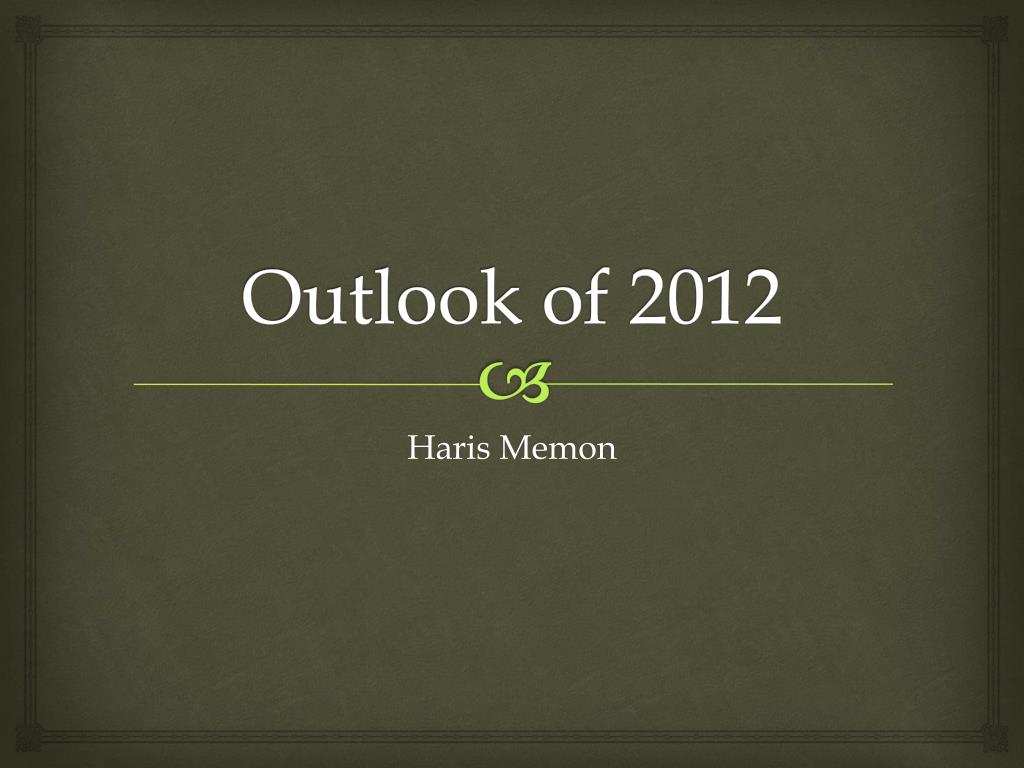 Outlook of 2012

Haris Memon